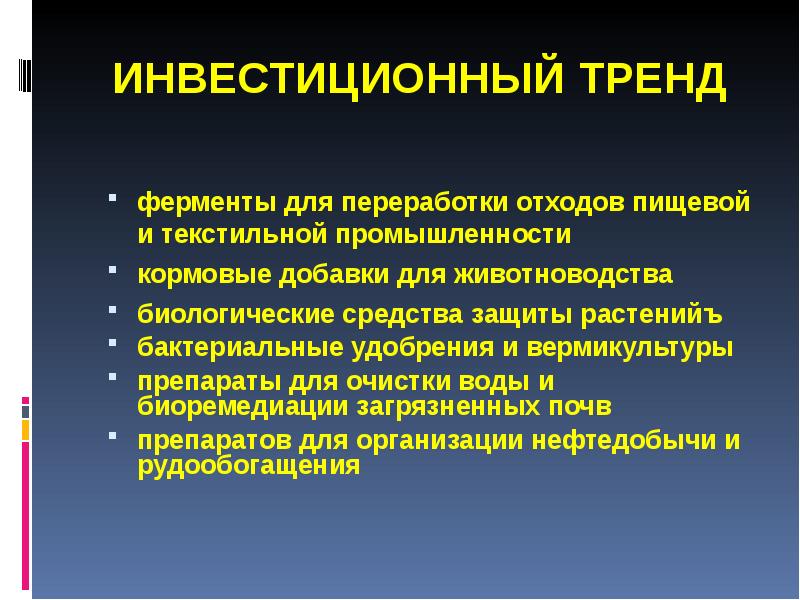 ИНВЕСТИЦИОННЫЙ ТРЕНД

- ферменты для переработки отходов пищевой и текстильной промышленности
- кормовые добавки для животноводства
- биологические средства защиты растенийъ
- бактериальные удобрения и вермикультуры
- препараты для очистки воды и биоремедиации загрязненных почв
- препаратов для организации нефтедобычи и рудообогащения